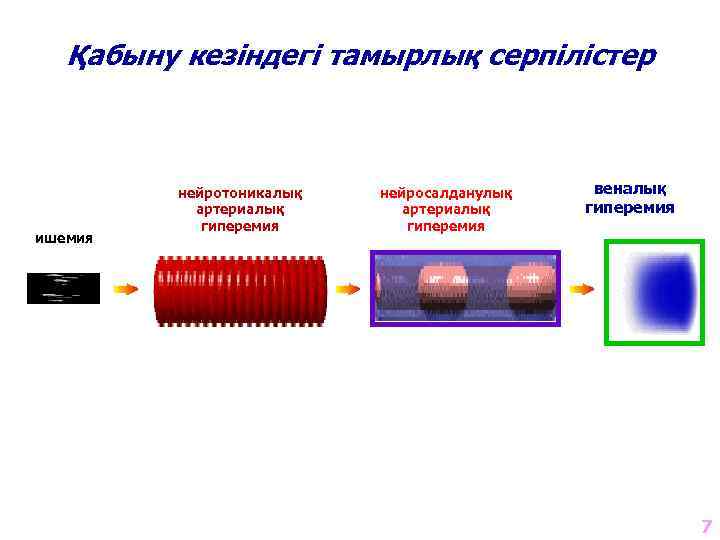 Қабыну кезіндегі тамырлық серпілістер

ишемия

нейротоникалық артериалық гиперемия

нейросалданулық артериалық гиперемия

веналық гиперемия

7